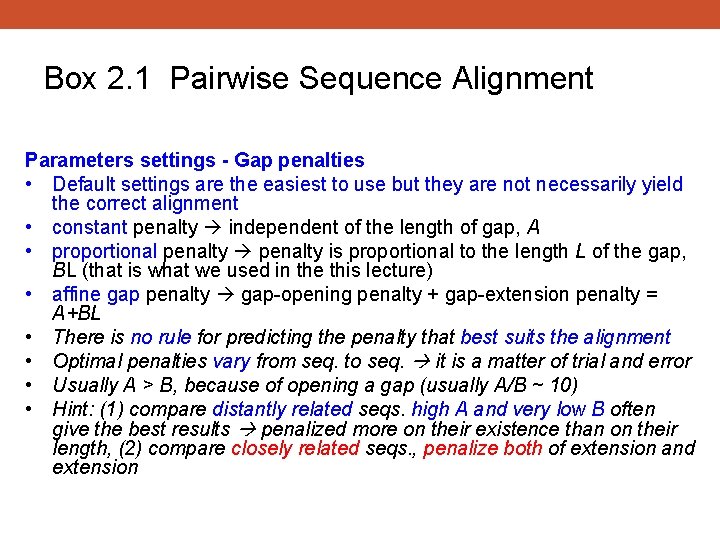 Box 2.1 Pairwise Sequence Alignment

Parameters settings - Gap penalties

• Default settings are the easiest to use but they are not necessarily yield the correct alignment
• constant penalty → independent of the length of gap, A
• proportional penalty → penalty is proportional to the length L of the gap, BL (that is what we used in the this lecture)
• affine gap penalty → gap-opening penalty + gap-extension penalty = A+BL
• There is no rule for predicting the penalty that best suits the alignment
• Optimal penalties vary from seq. to seq. → it is a matter of trial and error
• Usually A > B, because of opening a gap (usually A/B ~ 10)
• Hint: (1) compare distantly related seqs. high A and very low B often give the best results → penalized more on their existence than on their length, (2) compare closely related seqs., penalize both of extension and extension